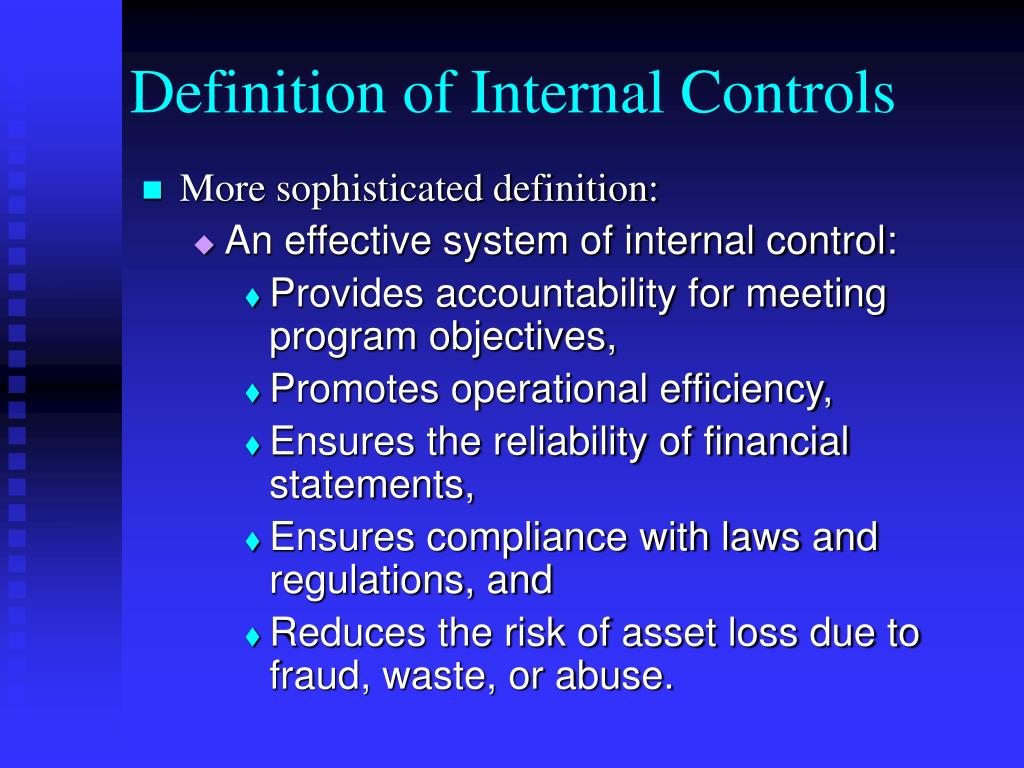 Definition of Internal Controls

More sophisticated definition:

An effective system of internal control:

Provides accountability for meeting program objectives,

Promotes operational efficiency,

Ensures the reliability of financial statements,

Ensures compliance with laws and regulations, and

Reduces the risk of asset loss due to fraud, waste, or abuse.